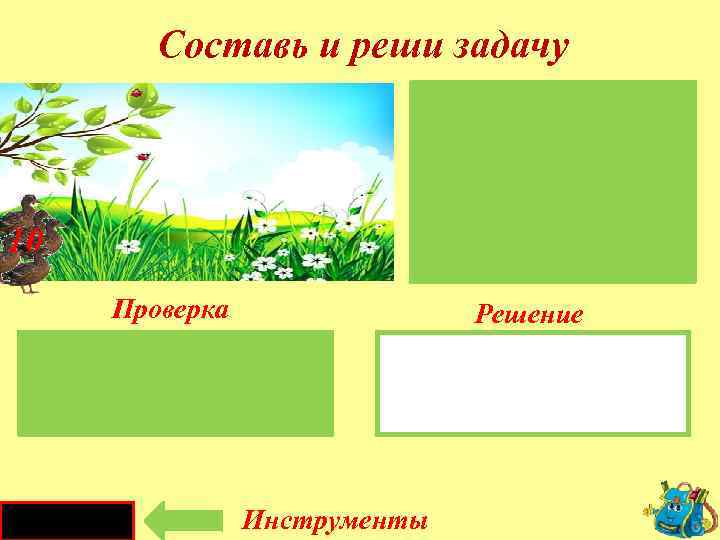 Составь и реши задачу

10

Проверка

Решение

Инструменты